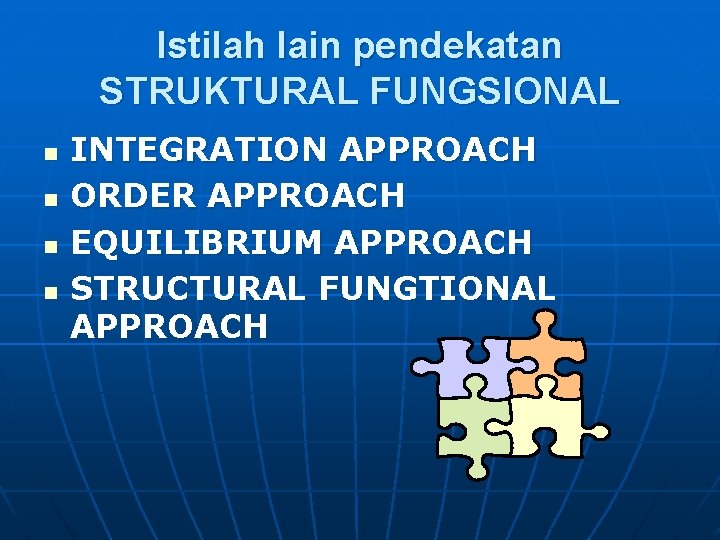 Istilah lain pendekatan STRUKTURAL FUNGSIONAL

- INTEGRATION APPROACH
- ORDER APPROACH
- EQUILIBRIUM APPROACH
- STRUCTURAL FUNGTIONAL APPROACH